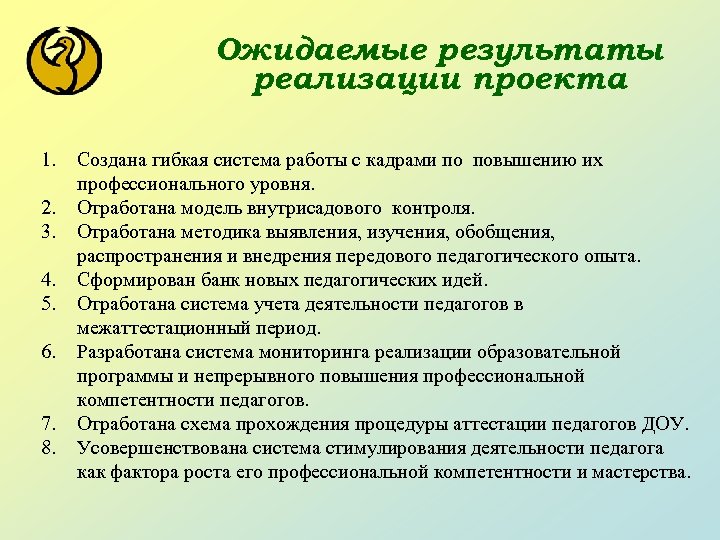 Ожидаемые результаты реализации проекта

1. Создана гибкая система работы с кадрами по повышению их профессионального уровня.
2. Отработана модель внутрисадового контроля.
3. Отработана методика выявления, изучения, обобщения, распространения и внедрения передового педагогического опыта.
4. Сформирован банк новых педагогических идей.
5. Отработана система учета деятельности педагогов в межаттестационный период.
6. Разработана система мониторинга реализации образовательной программы и непрерывного повышения профессиональной компетентности педагогов.
7. Отработана схема прохождения процедуры аттестации педагогов ДОУ.
8. Усовершенствована система стимулирования деятельности педагога как фактора роста его профессиональной компетентности и мастерства.